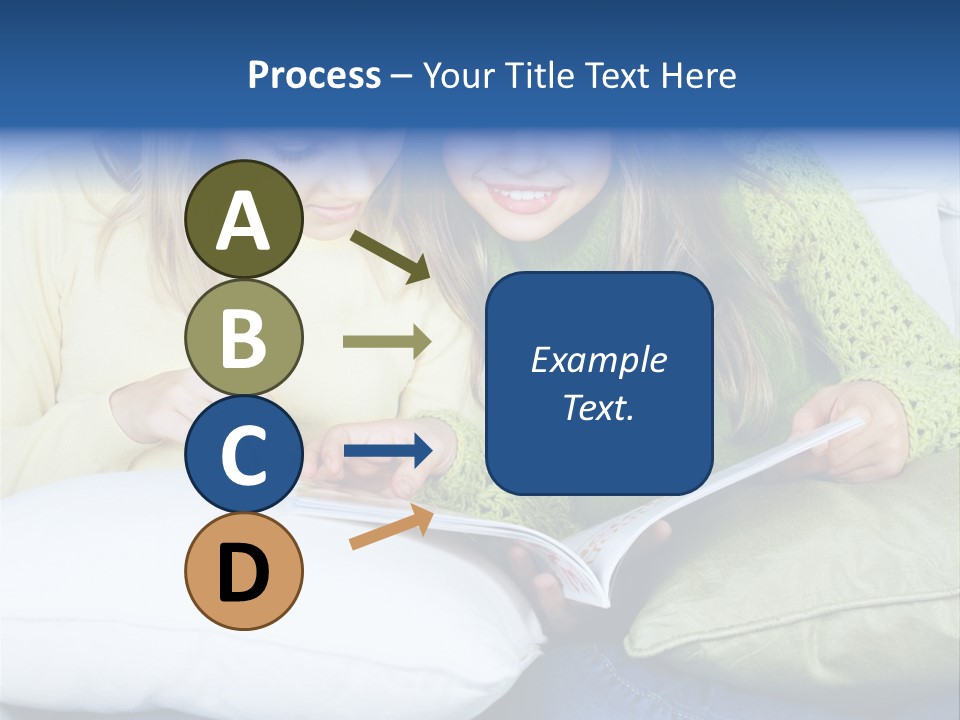 Process – Your Title Text Here

A

B

C

D

Example Text.